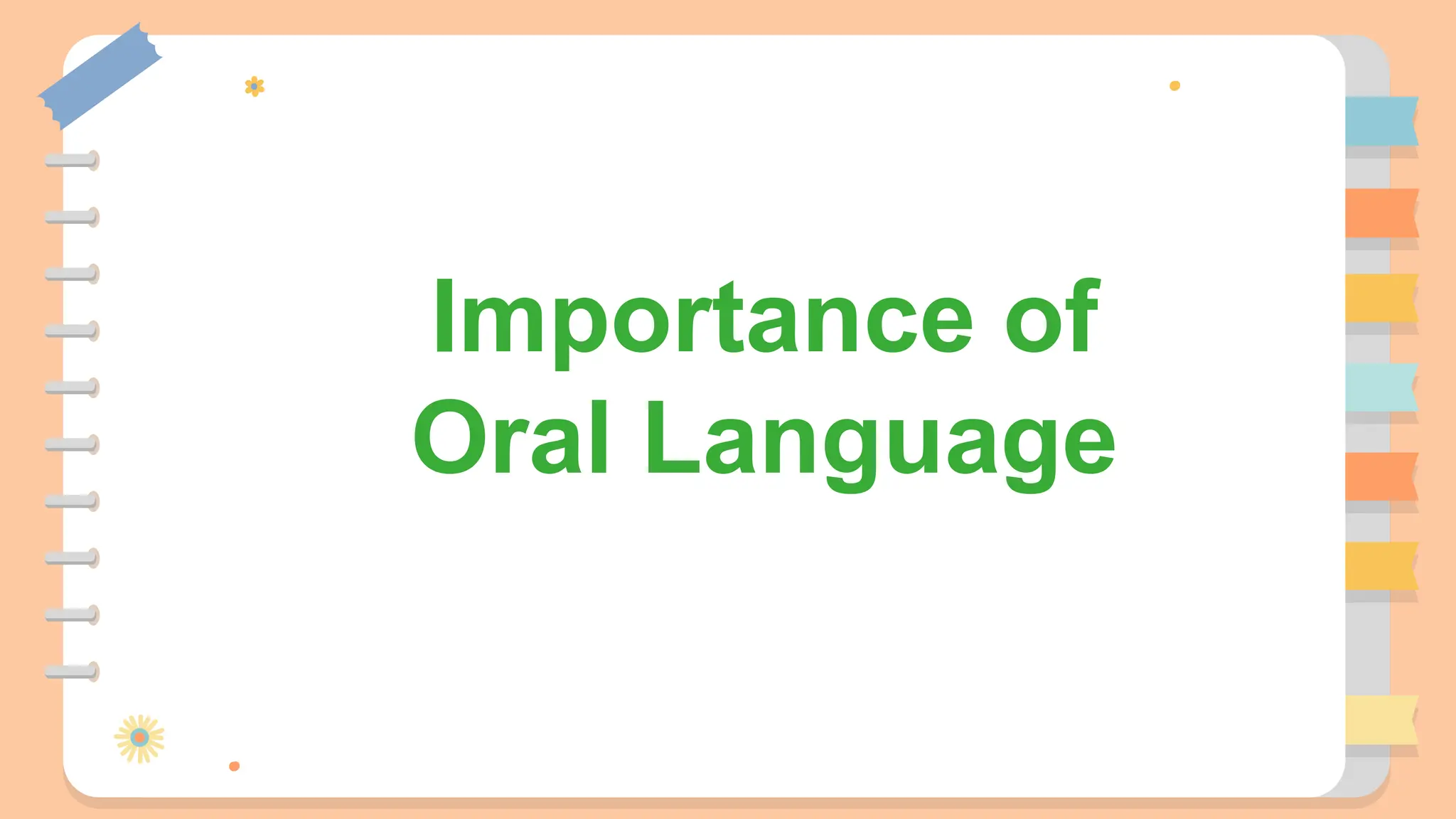 Importance of Oral Language